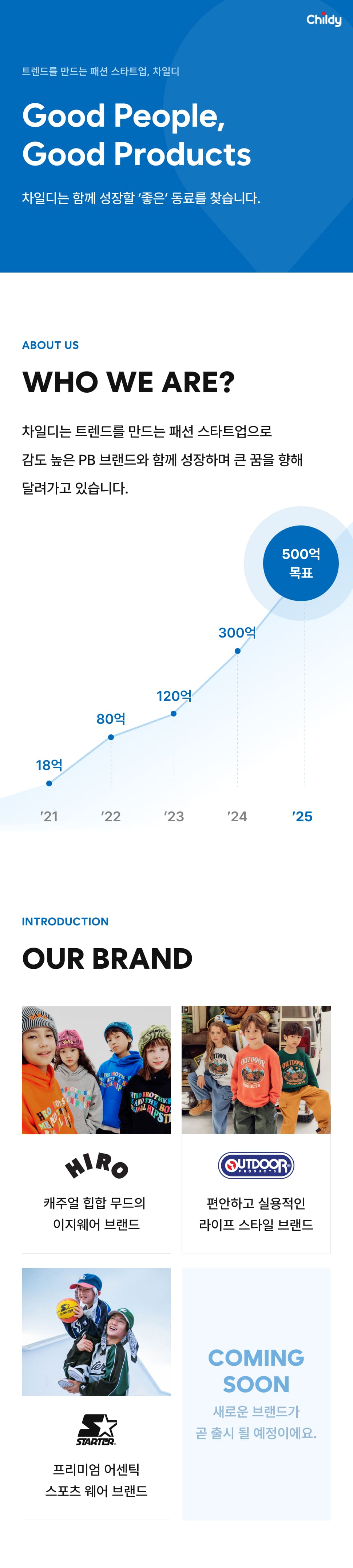 Childy

트렌드를 만드는 패션 스타트업, 차일디

Good People,
Good Products

차일디는 함께 성장할 '좋은' 동료를 찾습니다.

ABOUT US

WHO WE ARE?

차일디는 트렌드를 만드는 패션 스타트업으로 감도 높은 PB 브랜드와 함께 성장하며 큰 꿈을 향해 달려가고 있습니다.

500억
목표

300억

120억

80억

18억

'21 '22 '23 '24 '25

INTRODUCTION

OUR BRAND

HIRO

캐주얼 힙합 무드의
이지웨어 브랜드

OUTDOOR PRODUCTS

편안하고 실용적인
라이프 스타일 브랜드

STARTER

프리미엄 어센틱
스포츠 웨어 브랜드

COMING SOON

새로운 브랜드가
곧 출시 될 예정이에요.